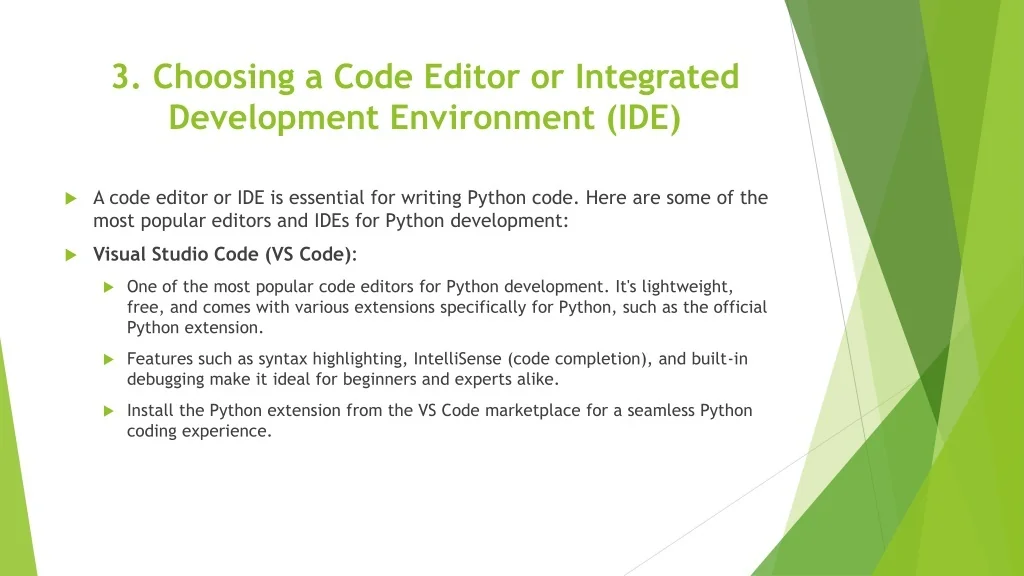 3. Choosing a Code Editor or Integrated Development Environment (IDE)

A code editor or IDE is essential for writing Python code. Here are some of the most popular editors and IDEs for Python development:

Visual Studio Code (VS Code):

One of the most popular code editors for Python development. It's lightweight, free, and comes with various extensions specifically for Python, such as the official Python extension.

Features such as syntax highlighting, IntelliSense (code completion), and built-in debugging make it ideal for beginners and experts alike.

Install the Python extension from the VS Code marketplace for a seamless Python coding experience.